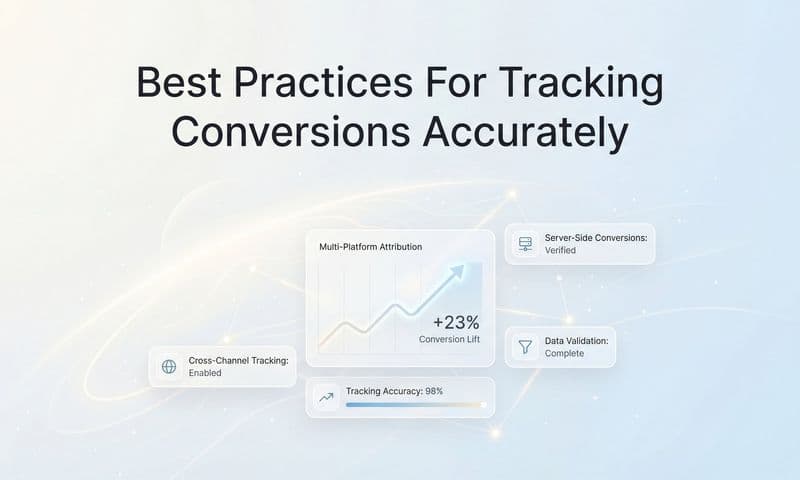 Best Practices For Tracking Conversions Accurately

Multi-Platform Attribution

+23%
Conversion Lift

Server-Side Conversions:
Verified

Data Validation:
Complete

Cross-Channel Tracking:
Enabled

Tracking Accuracy: 98%